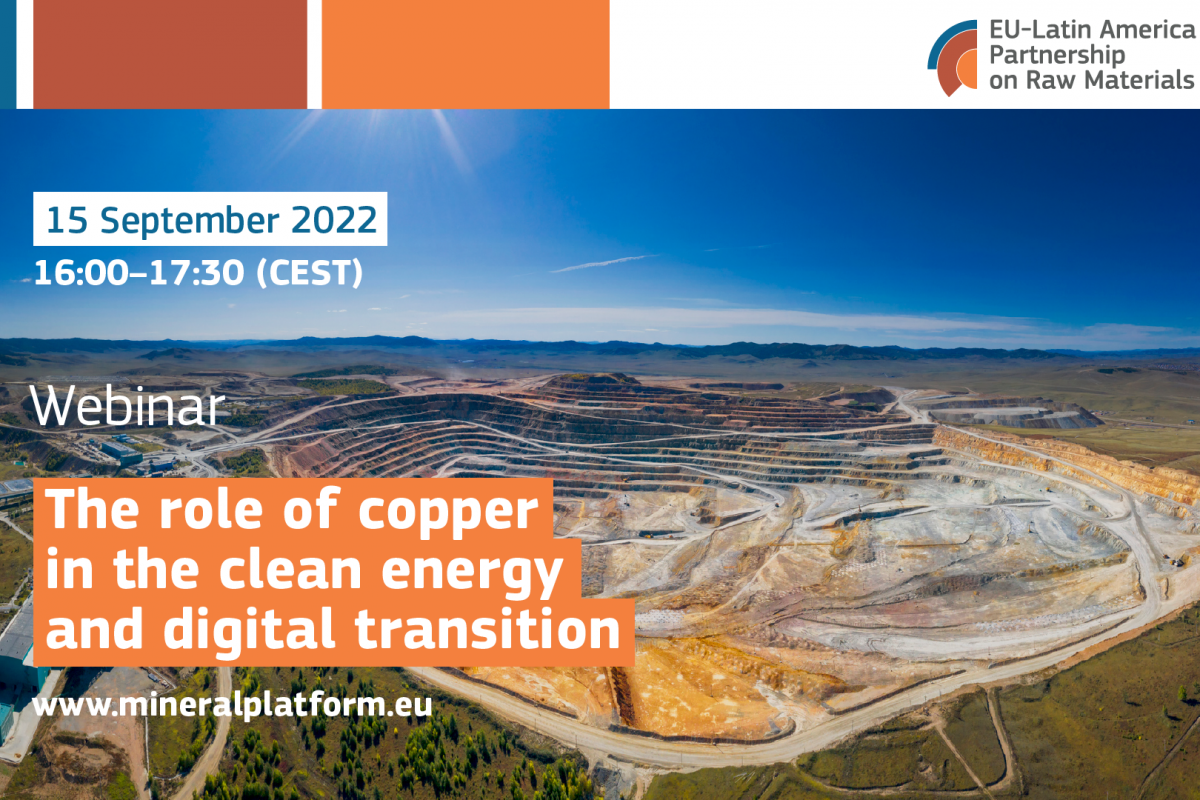 EU-Latin America Partnership on Raw Materials

15 September 2022
16:00–17:30 (CEST)

Webinar

The role of copper in the clean energy and digital transition

www.mineralplatform.eu